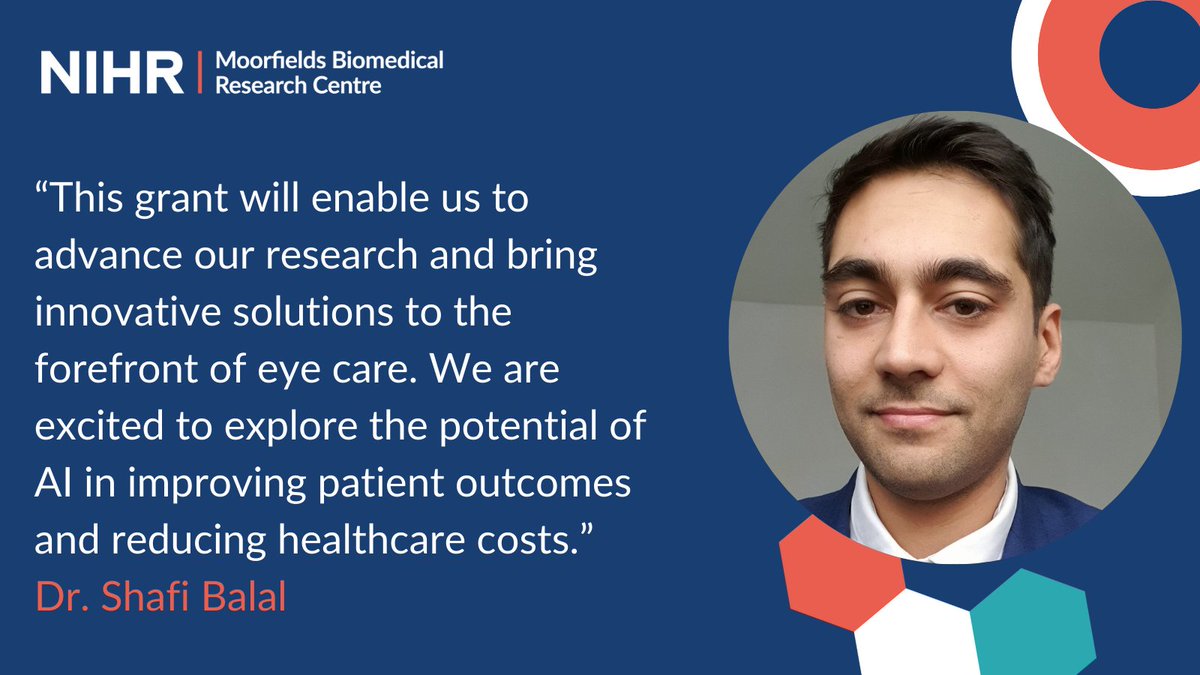 NIHR | Moorfields Biomedical Research Centre

“This grant will enable us to advance our research and bring innovative solutions to the forefront of eye care. We are excited to explore the potential of AI in improving patient outcomes and reducing healthcare costs.”
Dr. Shafi Balal